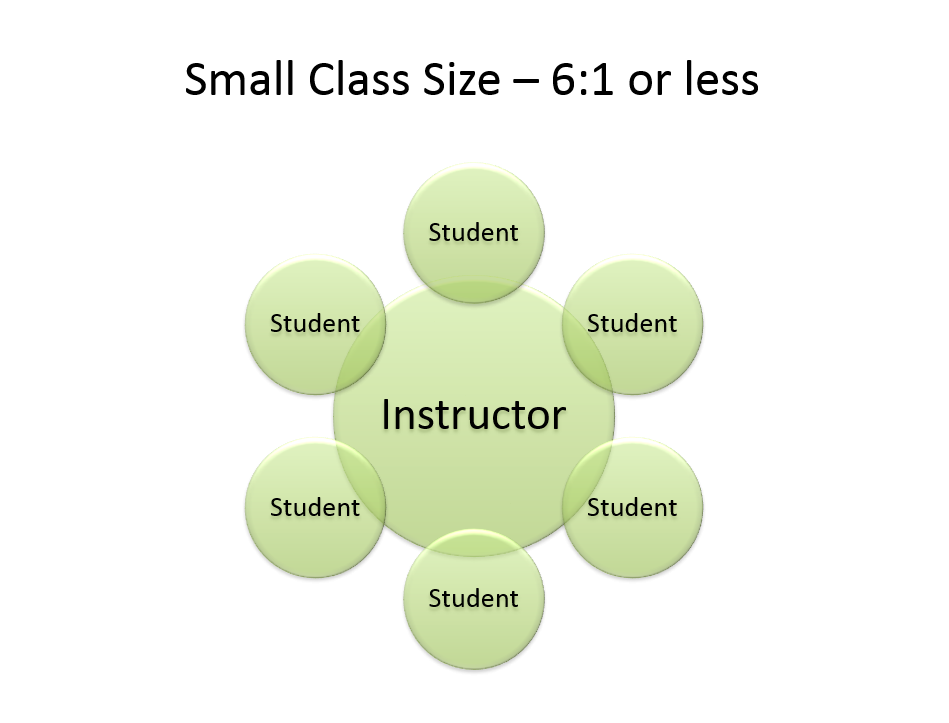 Small Class Size – 6:1 or less

Student

Student

Student

Instructor

Student

Student

Student